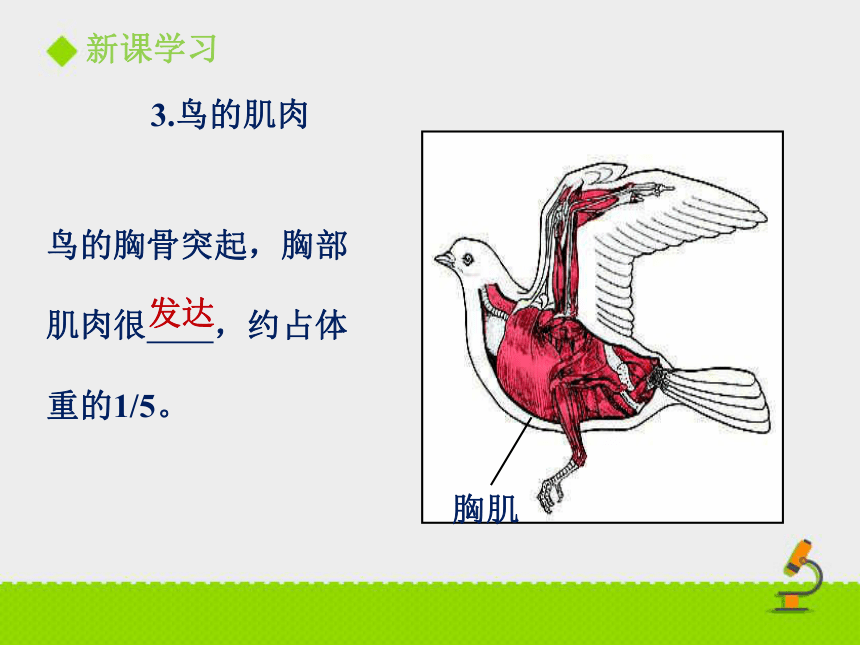 ◆ 新课学习

3.鸟的肌肉

鸟的胸骨突起，胸部肌肉很发达，约占体重的1/5。

胸肌